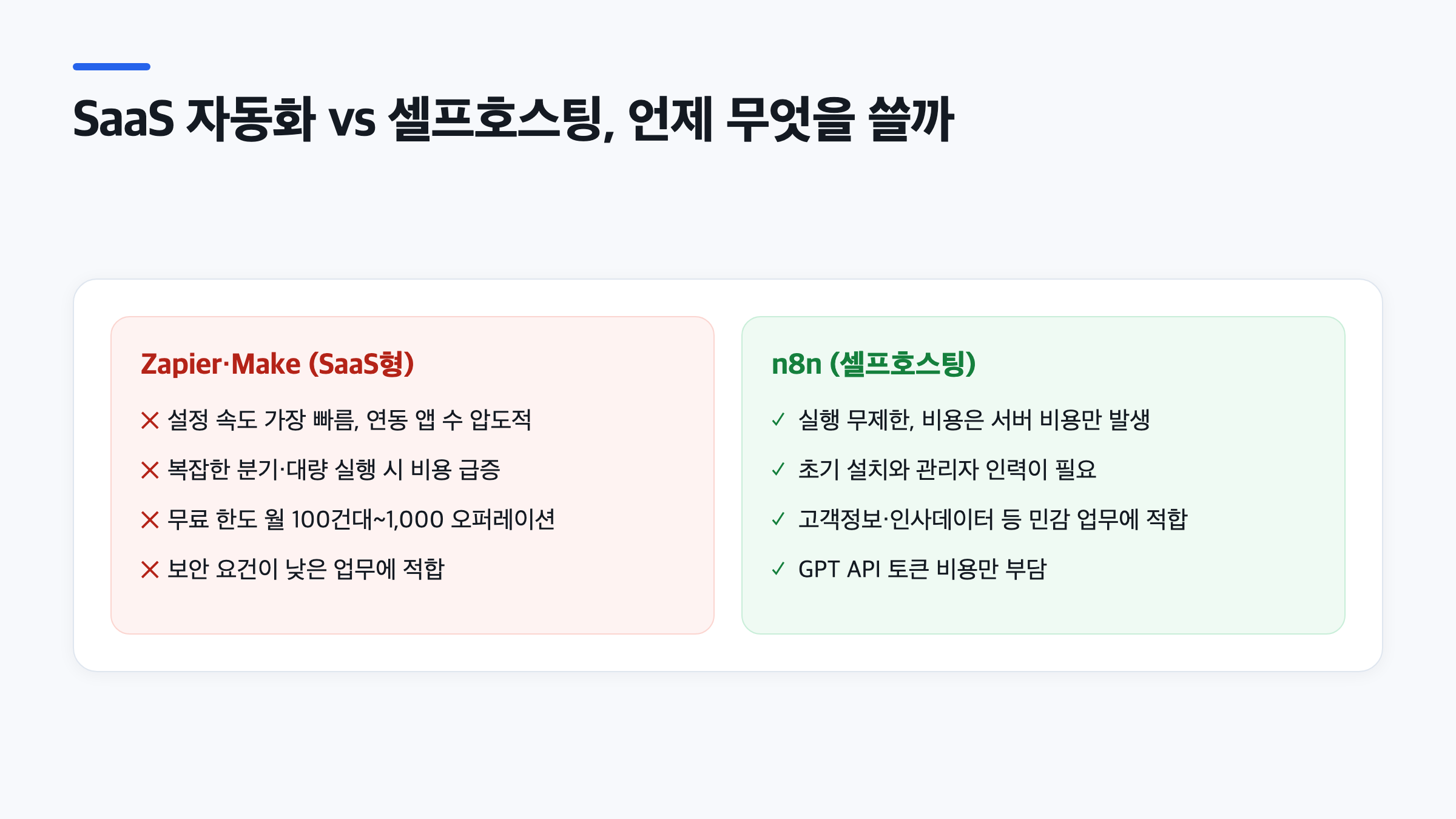 SaaS 자동화 vs 셀프호스팅, 언제 무엇을 쓸까

Zapier·Make (SaaS형)

✕ 설정 속도 가장 빠름, 연동 앱 수 압도적

✕ 복잡한 분기·대량 실행 시 비용 급증

✕ 무료 한도 월 100건대~1,000 오퍼레이션

✕ 보안 요건이 낮은 업무에 적합

n8n (셀프호스팅)

✓ 실행 무제한, 비용은 서버 비용만 발생

✓ 초기 설치와 관리자 인력이 필요

✓ 고객정보·인사데이터 등 민감 업무에 적합

✓ GPT API 토큰 비용만 부담